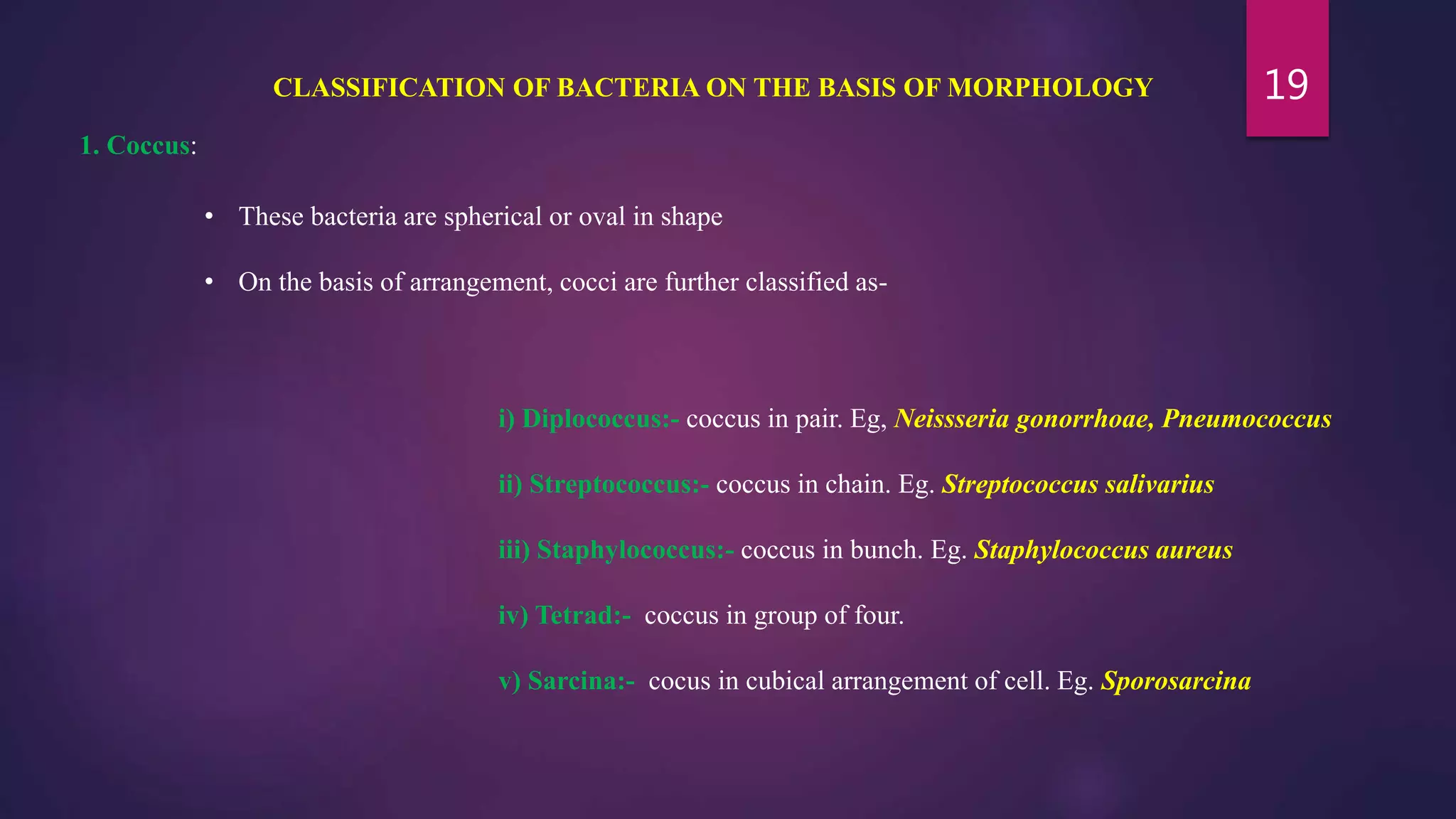 CLASSIFICATION OF BACTERIA ON THE BASIS OF MORPHOLOGY

19

1. Coccus:

• These bacteria are spherical or oval in shape

• On the basis of arrangement, cocci are further classified as-

i) Diplococcus:- coccus in pair. Eg, Neissseria gonorrhoae, Pneumococcus

ii) Streptococcus:- coccus in chain. Eg. Streptococcus salivarius

iii) Staphylococcus:- coccus in bunch. Eg. Staphylococcus aureus

iv) Tetrad:- coccus in group of four.

v) Sarcina:- cocus in cubical arrangement of cell. Eg. Sporosarcina